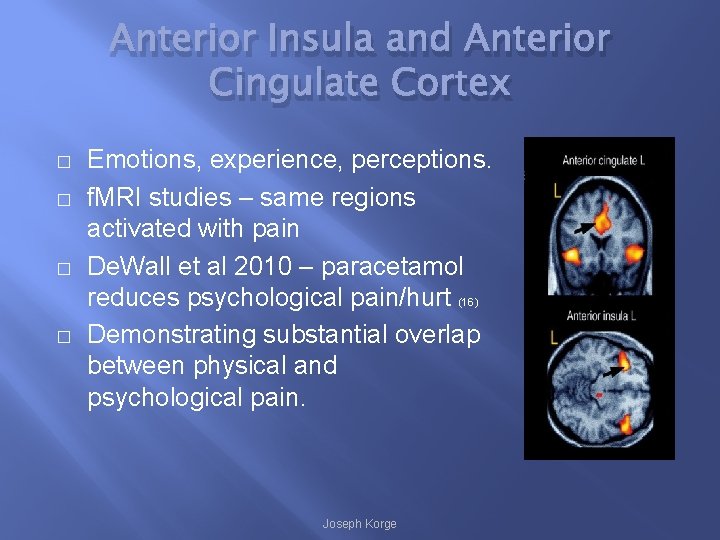 Anterior Insula and Anterior Cingulate Cortex

□ Emotions, experience, perceptions.
□ fMRI studies – same regions activated with pain
□ DeWall et al 2010 – paracetamol reduces psychological pain/hurt (16)
□ Demonstrating substantial overlap between physical and psychological pain.

Anterior cingulate L
L
Anterior insula L
L

Joseph Korge